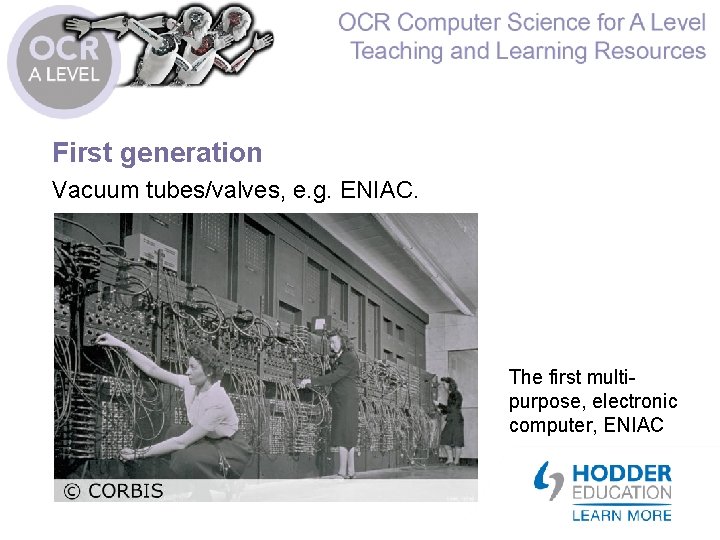 OCR A LEVEL

OCR Computer Science for A Level
Teaching and Learning Resources

First generation

Vacuum tubes/valves, e.g. ENIAC.

© CORBIS

The first multi-purpose, electronic computer, ENIAC

HODDER EDUCATION
LEARN MORE